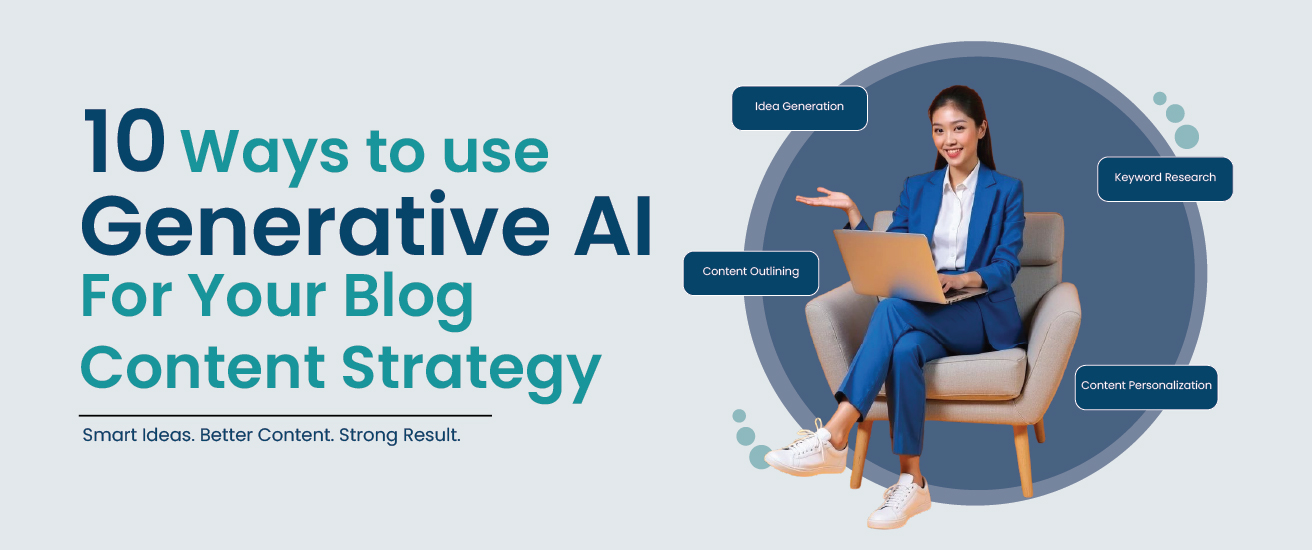 10 Ways to use Generative AI For Your Blog Content Strategy

Smart Ideas. Better Content. Strong Result.

Idea Generation

Keyword Research

Content Outlining

Content Personalization